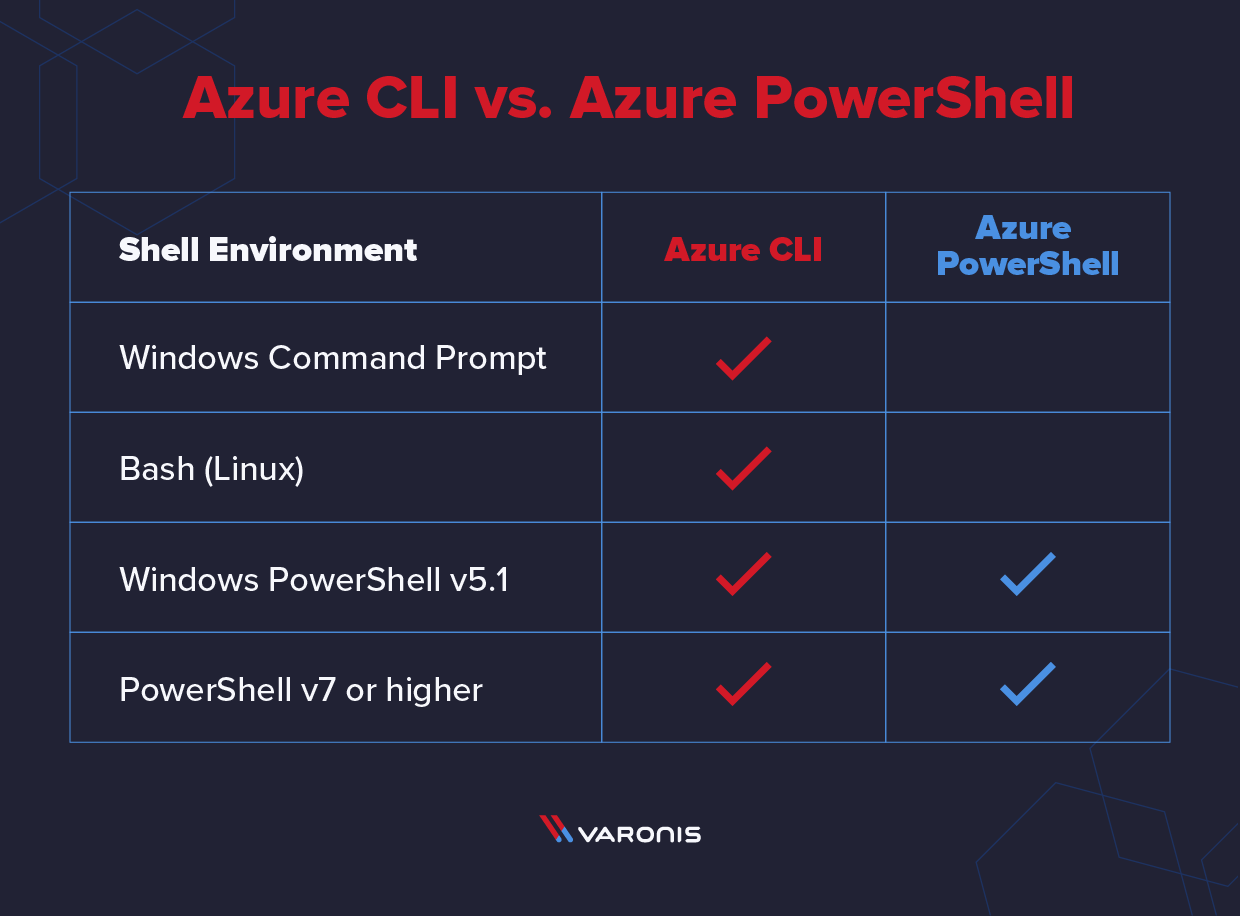 Azure CLI vs. Azure PowerShell

| Shell Environment | Azure CLI | Azure PowerShell |
|---|---|---|
| Windows Command Prompt | ✓ | |
| Bash (Linux) | ✓ | |
| Windows PowerShell v5.1 | ✓ | ✓ |
| PowerShell v7 or higher | ✓ | ✓ |

VARONIS